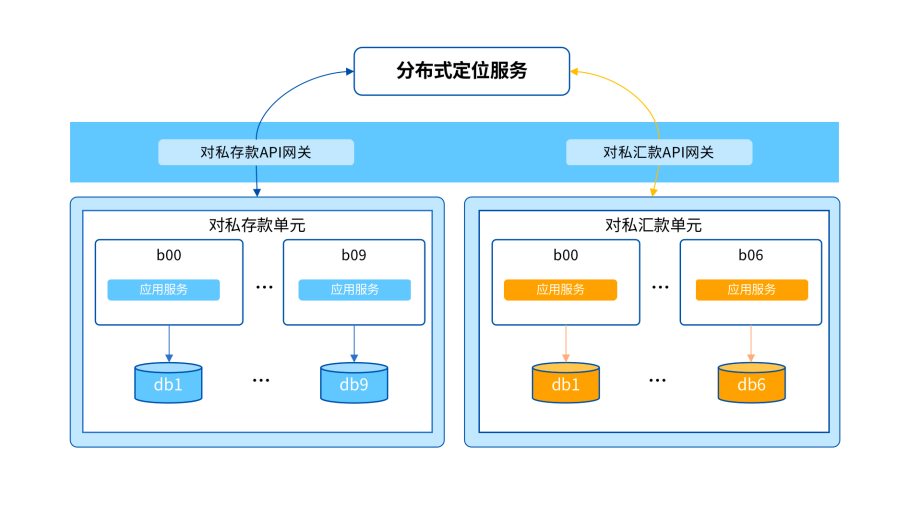 分布式定位服务

对私存款API网关

对私汇款API网关

对私存款单元

b00

应用服务

...

b09

应用服务

db1

...

db9

对私汇款单元

b00

应用服务

...

b06

应用服务

db1

...

db6